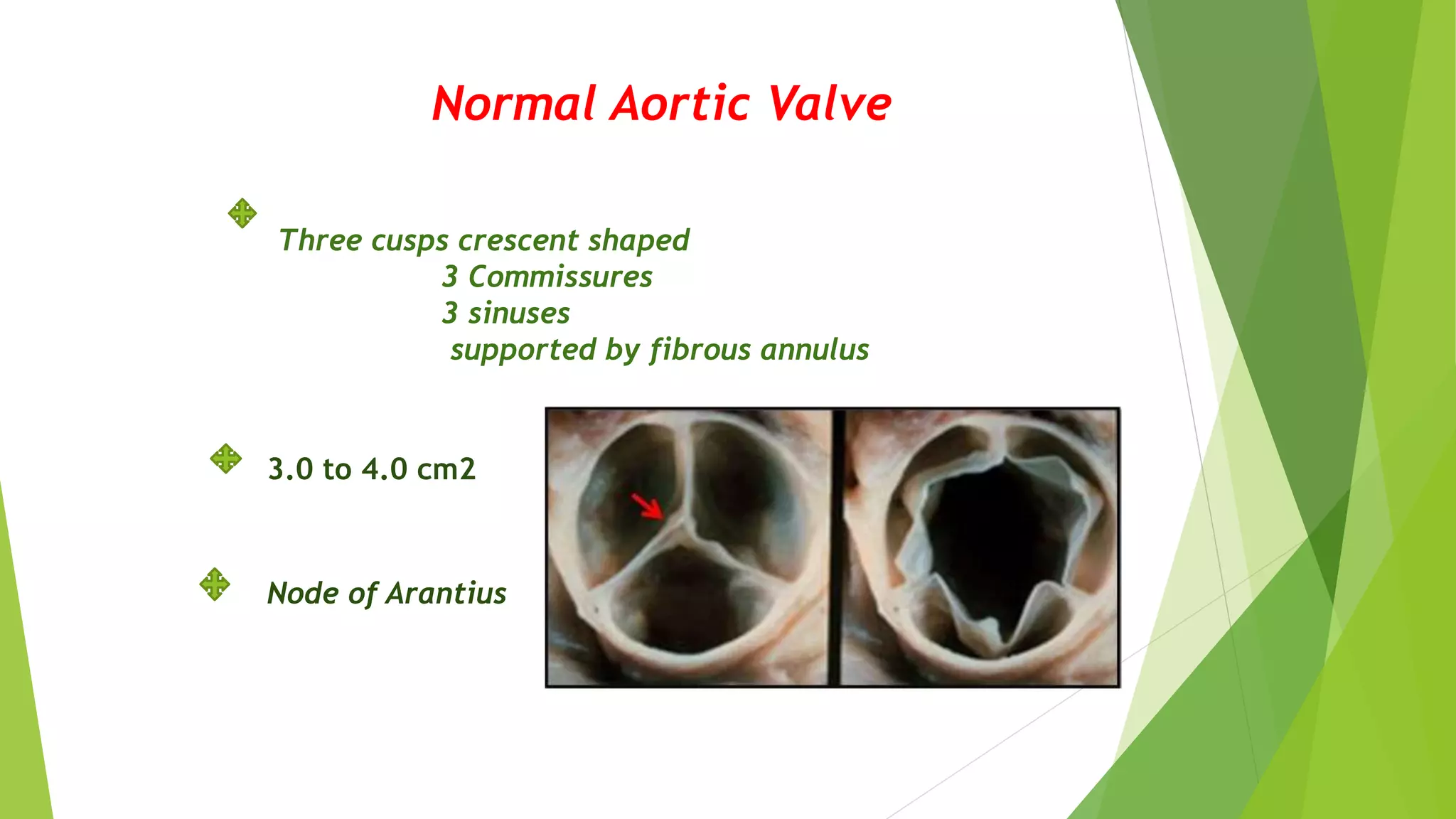 Normal Aortic Valve

Three cusps crescent shaped
3 Commissures
3 sinuses
supported by fibrous annulus

3.0 to 4.0 cm2

Node of Arantius